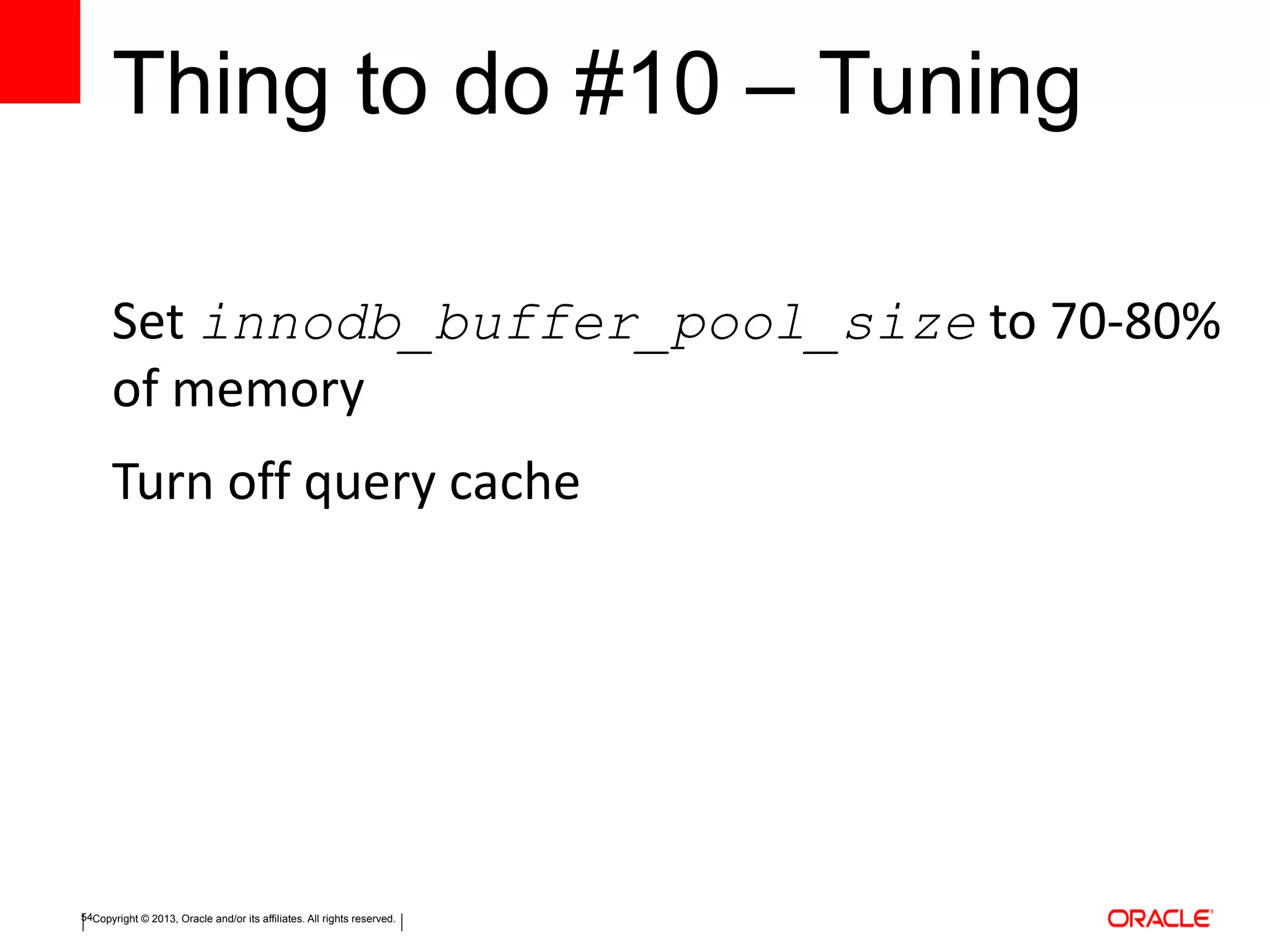 Thing to do #10 – Tuning

Set innodb_buffer_pool_size to 70-80% of memory

Turn off query cache

54 Copyright © 2013, Oracle and/or its affiliates. All rights reserved.

ORACLE